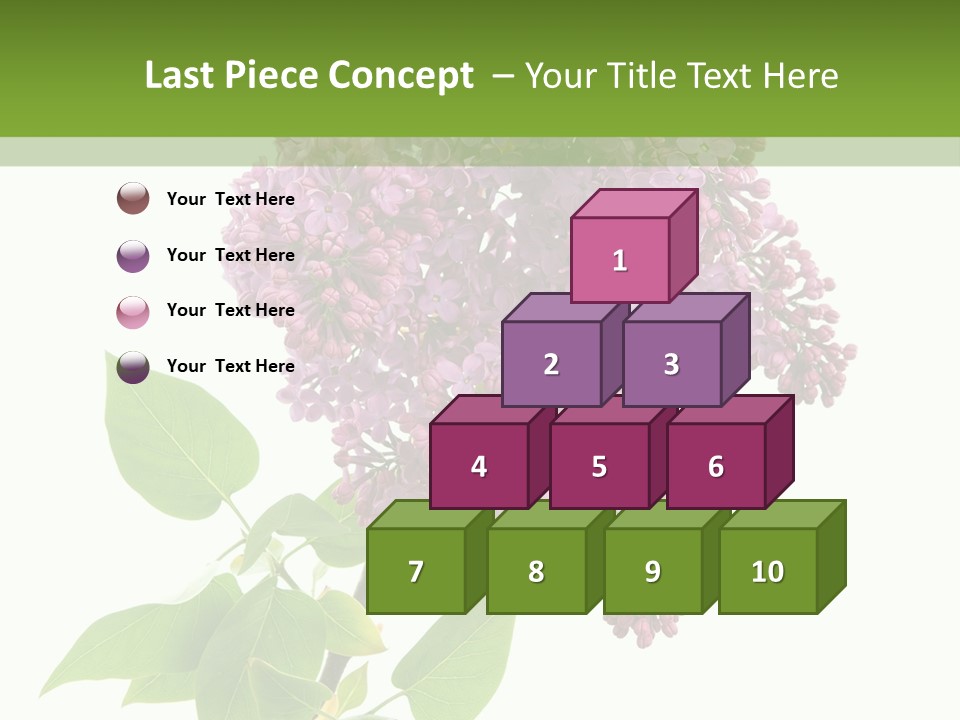 Last Piece Concept – Your Title Text Here

Your Text Here

Your Text Here

Your Text Here

Your Text Here

1

2

3

4

5

6

7

8

9

10